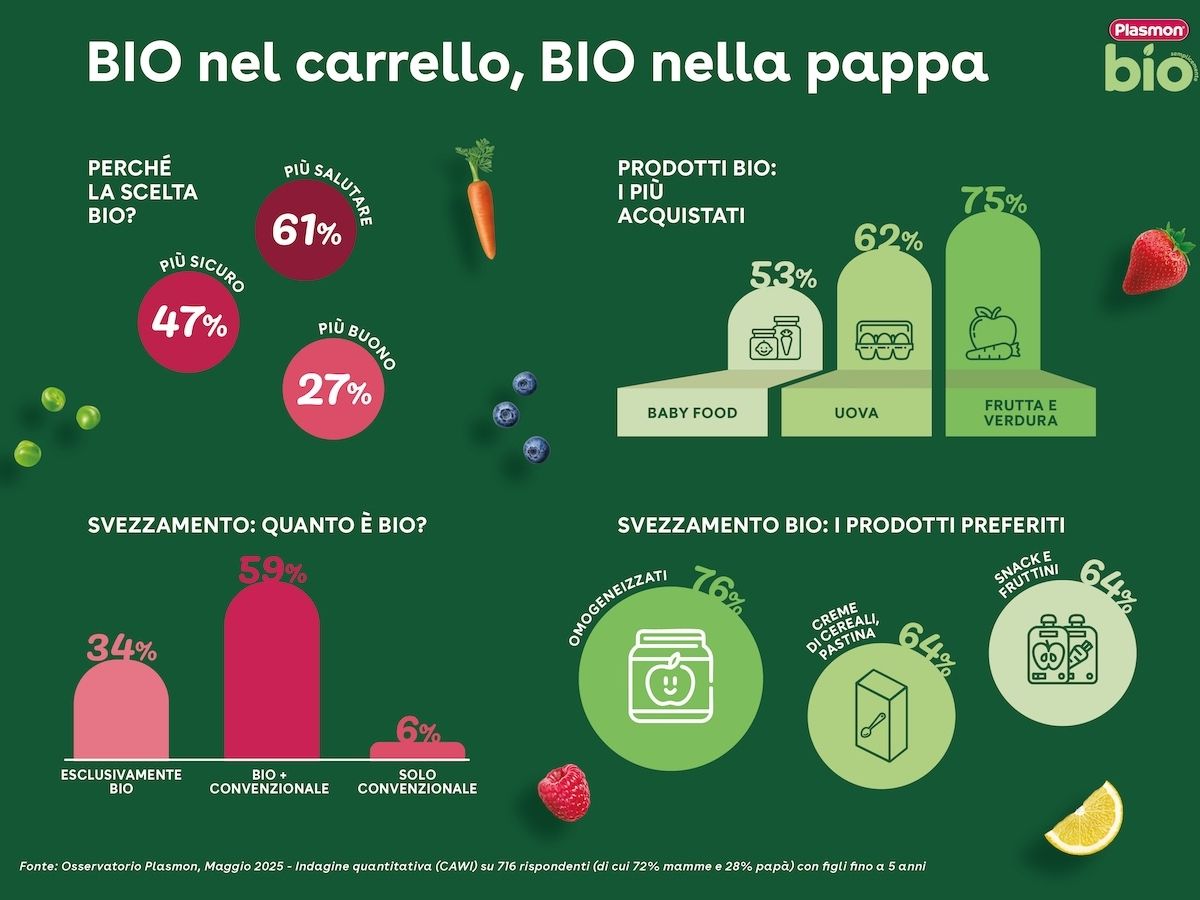 BIO nel carrello, BIO nella pappa

Plasmon bio semplicemente

PERCHÉ LA SCELTA BIO?

PIÙ SALUTARE 61%

PIÙ SICURO 47%

PIÙ BUONO 27%

PRODOTTI BIO: I PIÙ ACQUISTATI

53% BABY FOOD

62% UOVA

75% FRUTTA E VERDURA

SVEZZAMENTO: QUANTO È BIO?

34% ESCLUSIVAMENTE BIO

59% BIO + CONVENZIONALE

6% SOLO CONVENZIONALE

SVEZZAMENTO BIO: I PRODOTTI PREFERITI

OMOGENEIZZATI 76%

CREME DI CEREALI, PASTINA 64%

SNACK E FRUTTINI 64%

Fonte: Osservatorio Plasmon, Maggio 2025 - Indagine quantitativa (CAWI) su 716 rispondenti (di cui 72% mamme e 28% papà) con figli fino a 5 anni